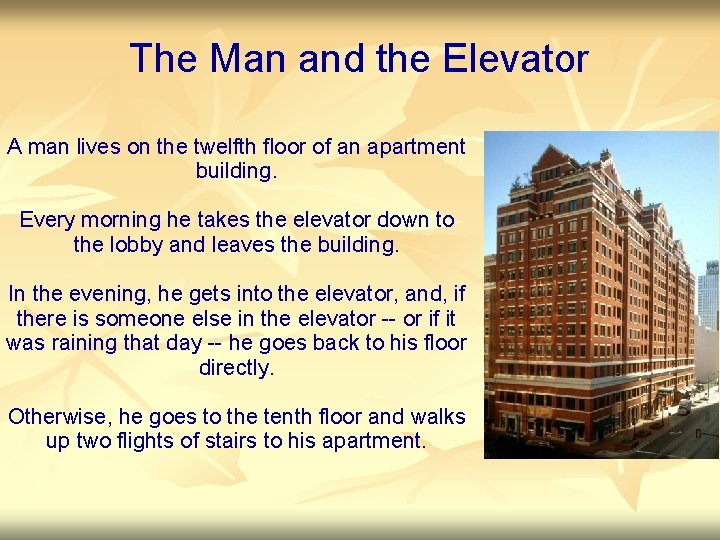 The Man and the Elevator

A man lives on the twelfth floor of an apartment building.

Every morning he takes the elevator down to the lobby and leaves the building.

In the evening, he gets into the elevator, and, if there is someone else in the elevator -- or if it was raining that day -- he goes back to his floor directly.

Otherwise, he goes to the tenth floor and walks up two flights of stairs to his apartment.